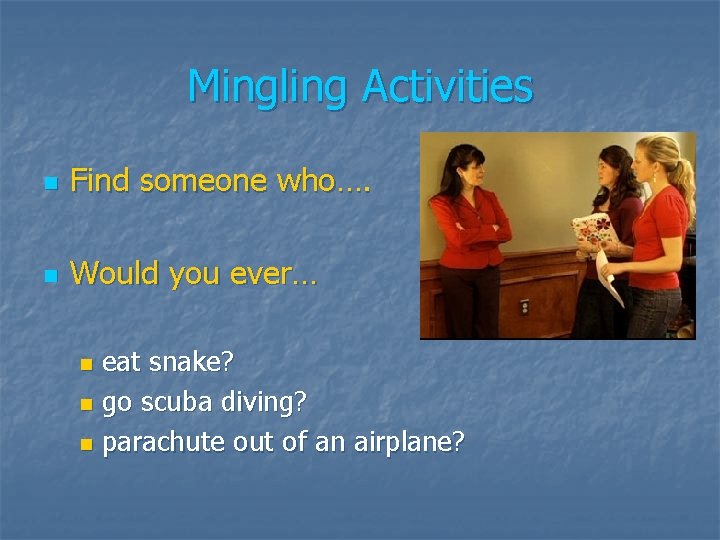 Mingling Activities

Find someone who….

Would you ever…

eat snake?
go scuba diving?
parachute out of an airplane?